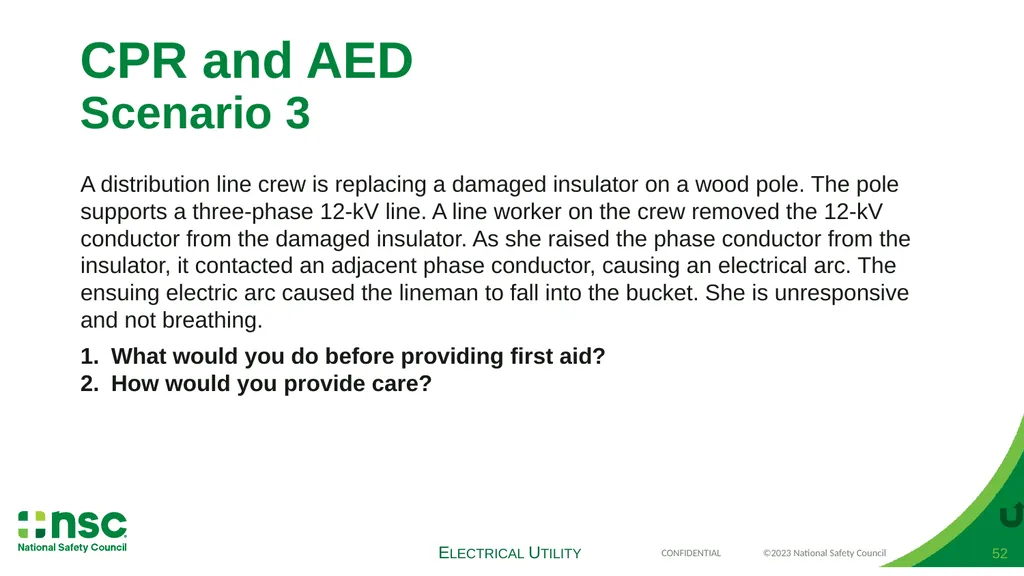 CPR and AED
Scenario 3

A distribution line crew is replacing a damaged insulator on a wood pole. The pole supports a three-phase 12-kV line. A line worker on the crew removed the 12-kV conductor from the damaged insulator. As she raised the phase conductor from the insulator, it contacted an adjacent phase conductor, causing an electrical arc. The ensuing electric arc caused the lineman to fall into the bucket. She is unresponsive and not breathing.

1. What would you do before providing first aid?
2. How would you provide care?

nsc
National Safety Council

ELECTRICAL UTILITY

CONFIDENTIAL

©2023 National Safety Council

52